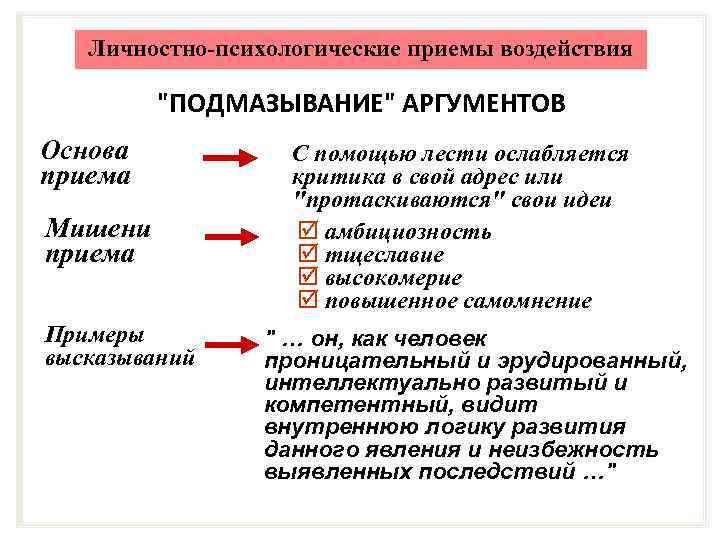 Личностно-психологические приемы воздействия

"ПОДМАЗЫВАНИЕ" АРГУМЕНТОВ

Основа приема

С помощью лести ослабляется критика в свой адрес или "протаскиваются" свои идеи

Мишени приема

☑ амбициозность
☑ тщеславие
☑ высокомерие
☑ повышенное самомнение

Примеры высказываний

" … он, как человек проницательный и эрудированный, интеллектуально развитый и компетентный, видит внутреннюю логику развития данного явления и неизбежность выявленных последствий …"